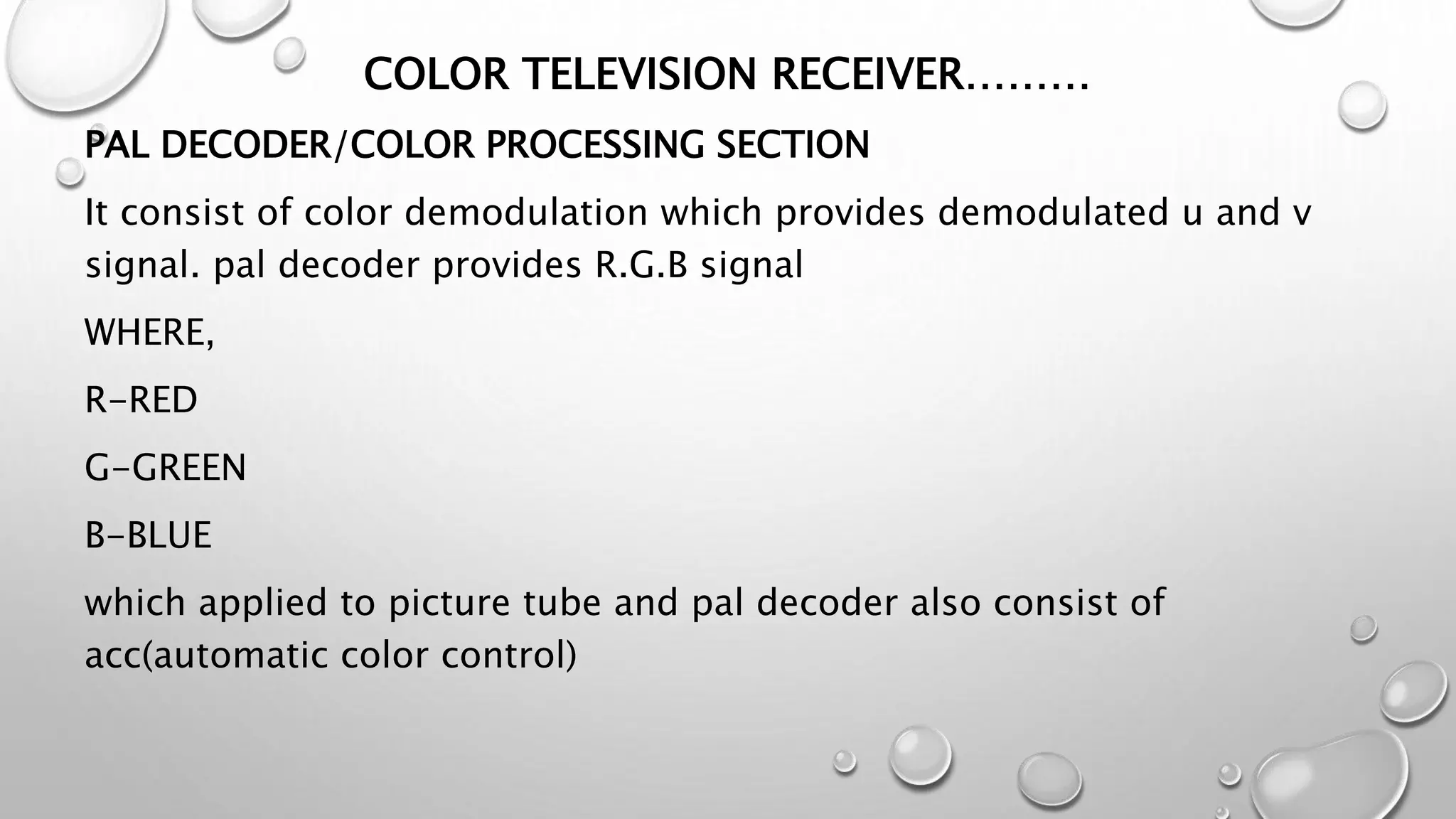 COLOR TELEVISION RECEIVER………

PAL DECODER/COLOR PROCESSING SECTION

It consist of color demodulation which provides demodulated u and v signal. pal decoder provides R.G.B signal

WHERE,

R-RED

G-GREEN

B-BLUE

which applied to picture tube and pal decoder also consist of acc(automatic color control)